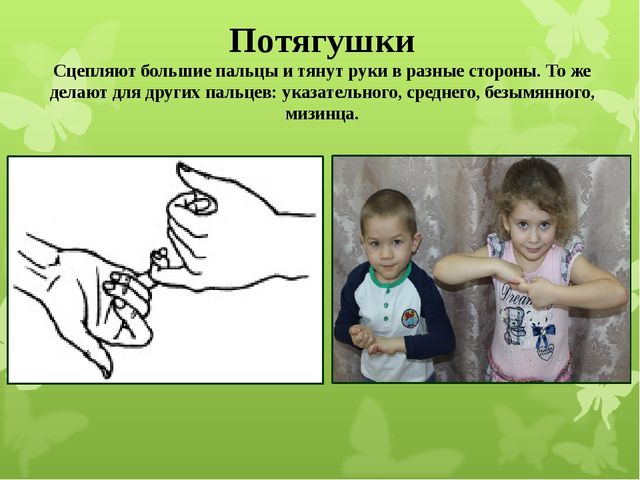 Потягушки

Сцепляют большие пальцы и тянут руки в разные стороны. То же делают для других пальцев: указательного, среднего, безымянного, мизинца.

Dream